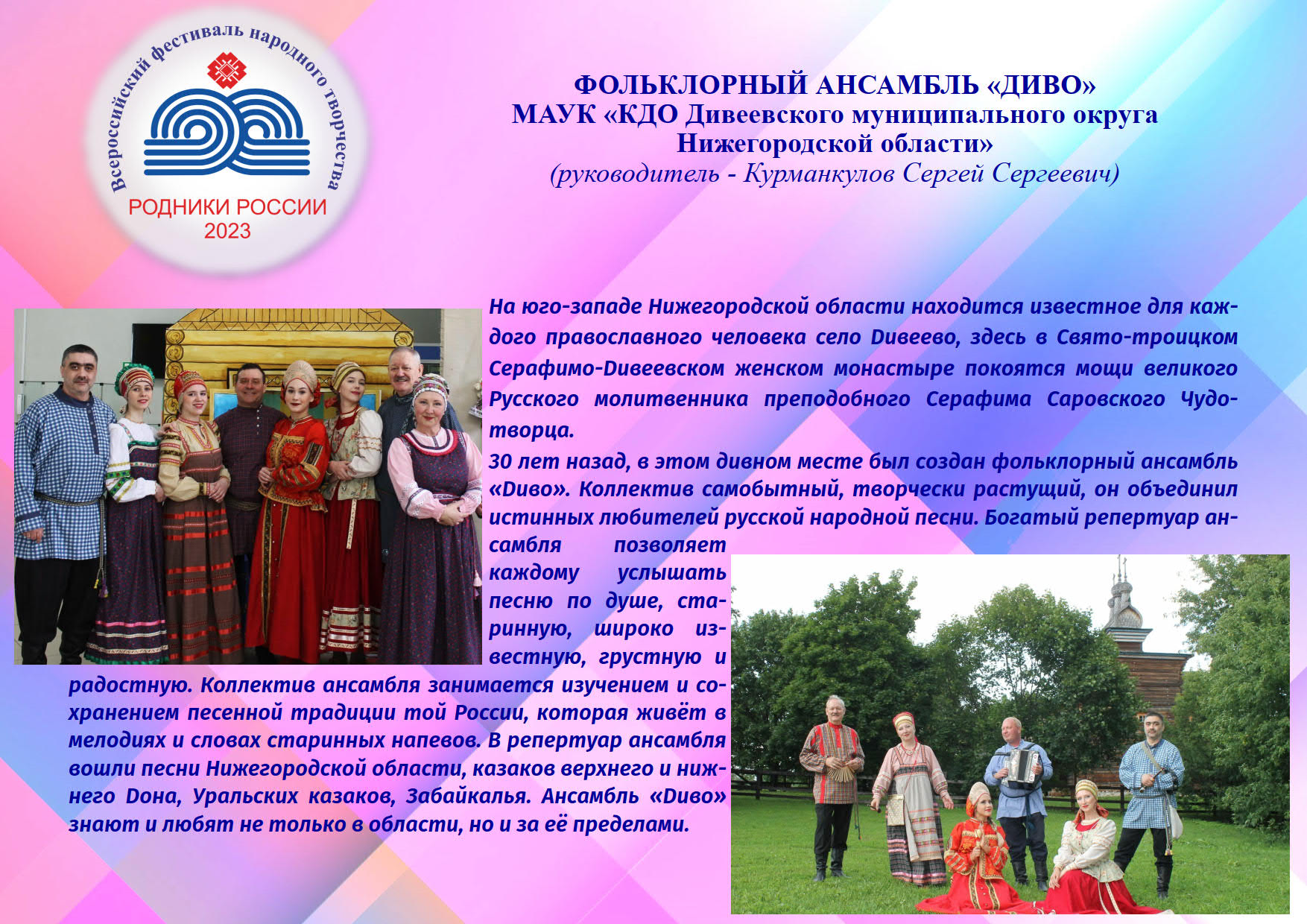 Всероссийский фестиваль народного творчества
РОДНИКИ РОССИИ
2023

ФОЛЬКЛОРНЫЙ АНСАМБЛЬ «ДИВО»
МАУК «КДО Дивеевского муниципального округа
Нижегородской области»
(руководитель - Курманкулов Сергей Сергеевич)

На юго-западе Нижегородской области находится известное для каждого православного человека село Дивеево, здесь в Свято-троицком Серафимо-Дивеевском женском монастыре покоятся мощи великого Русского молитвенника преподобного Серафима Саровского Чудотворца.

30 лет назад, в этом дивном месте был создан фольклорный ансамбль «Диво». Коллектив самобытный, творчески растущий, он объединил истинных любителей русской народной песни. Богатый репертуар ансамбля позволяет каждому услышать песню по душе, старинную, широко известную, грустную и радостную. Коллектив ансамбля занимается изучением и сохранением песенной традиции той России, которая живёт в мелодиях и словах старинных напевов. В репертуар ансамбля вошли песни Нижегородской области, казаков верхнего и нижнего Дона, Уральских казаков, Забайкалья. Ансамбль «Диво» знают и любят не только в области, но и за её пределами.